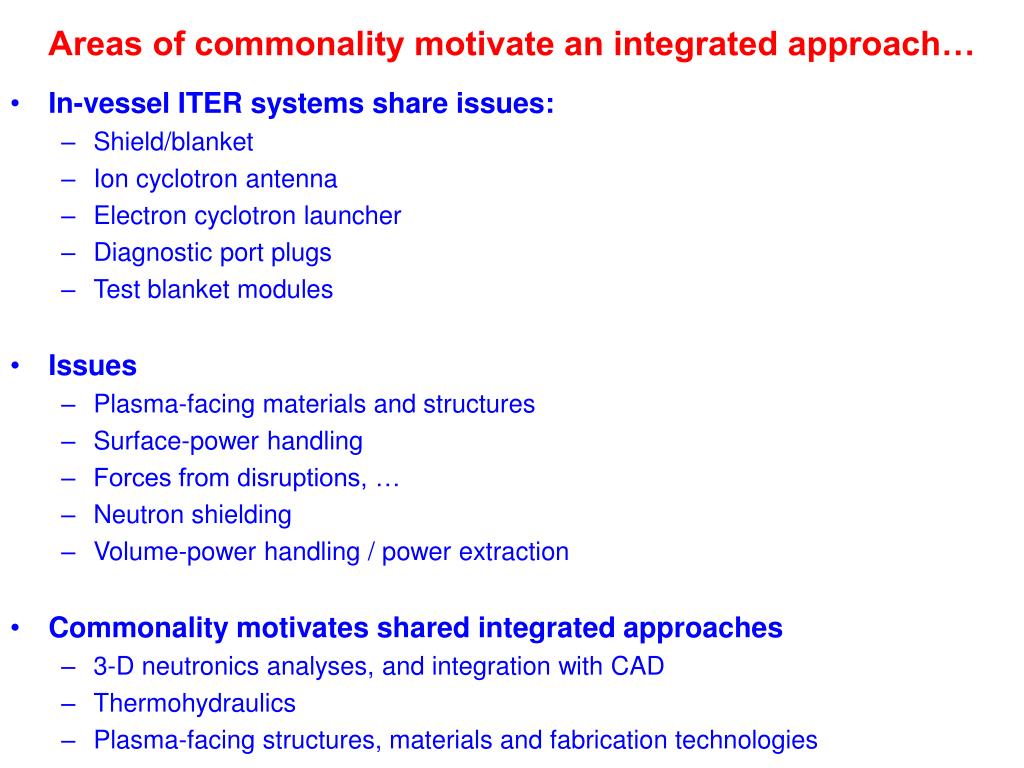 Areas of commonality motivate an integrated approach…

• In-vessel ITER systems share issues:
– Shield/blanket
– Ion cyclotron antenna
– Electron cyclotron launcher
– Diagnostic port plugs
– Test blanket modules

• Issues
– Plasma-facing materials and structures
– Surface-power handling
– Forces from disruptions, …
– Neutron shielding
– Volume-power handling / power extraction

• Commonality motivates shared integrated approaches
– 3-D neutronics analyses, and integration with CAD
– Thermohydraulics
– Plasma-facing structures, materials and fabrication technologies